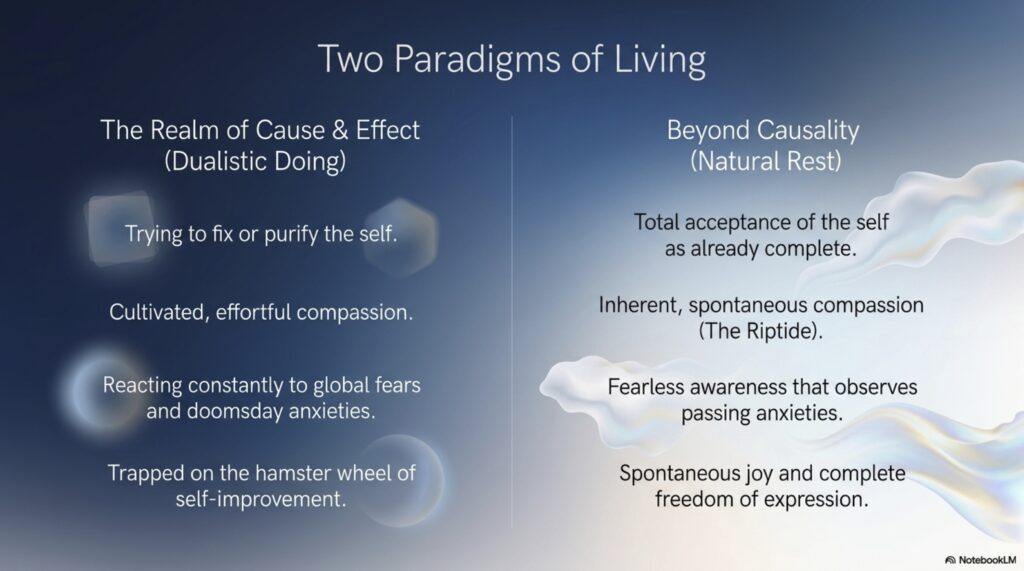 Two Paradigms of Living

The Realm of Cause & Effect
(Dualistic Doing)

Trying to fix or purify the self.

Cultivated, effortful compassion.

Reacting constantly to global fears and doomsday anxieties.

Trapped on the hamster wheel of self-improvement.

Beyond Causality
(Natural Rest)

Total acceptance of the self as already complete.

Inherent, spontaneous compassion (The Riptide).

Fearless awareness that observes passing anxieties.

Spontaneous joy and complete freedom of expression.

NotebookLM